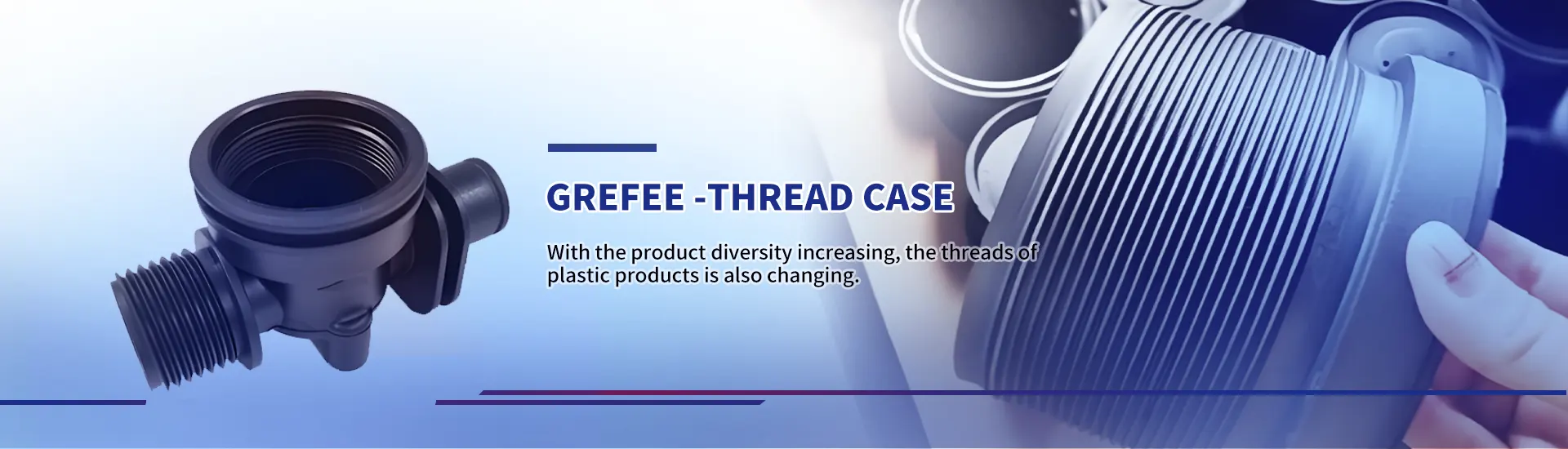 GREFEE -THREAD CASE

With the product diversity increasing, the threads of plastic products is also changing.